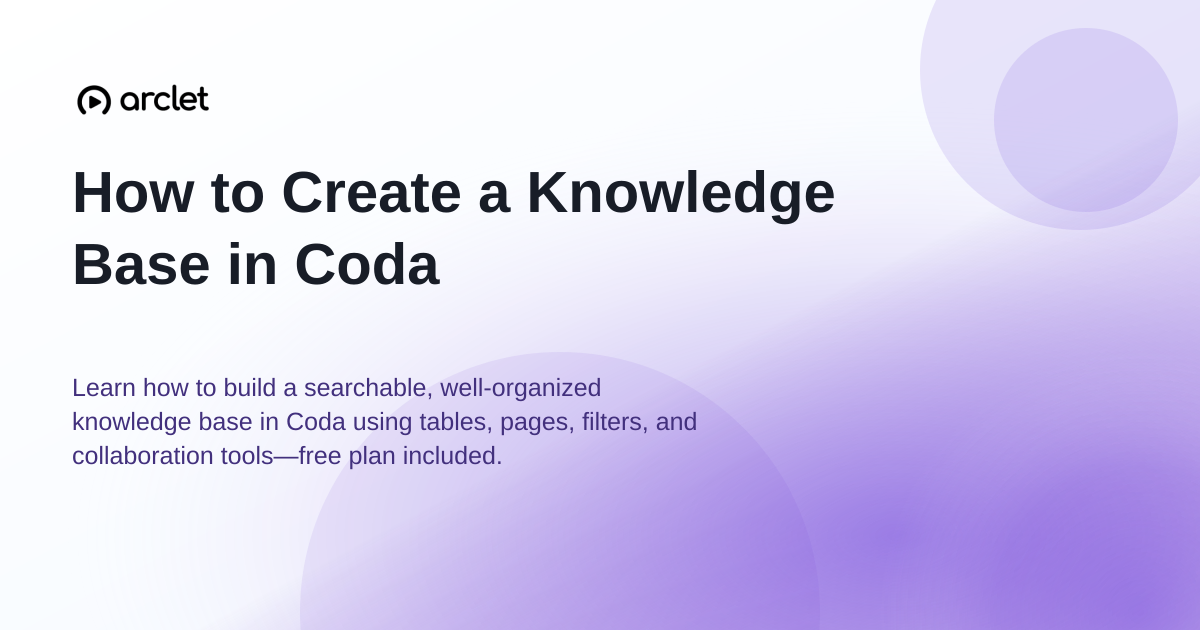 arclet

How to Create a Knowledge Base in Coda

Learn how to build a searchable, well-organized knowledge base in Coda using tables, pages, filters, and collaboration tools—free plan included.